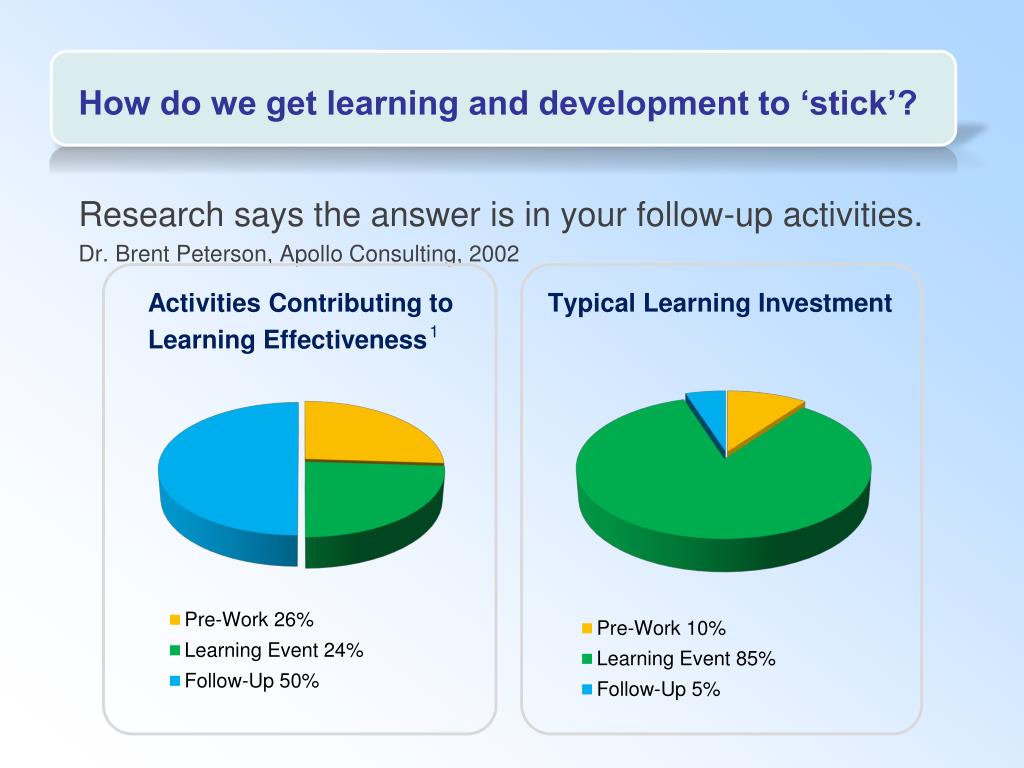 How do we get learning and development to ‘stick’?

Research says the answer is in your follow-up activities.

Dr. Brent Peterson, Apollo Consulting, 2002

Activities Contributing to Learning Effectiveness$^1$

Pre-Work 26%
Learning Event 24%
Follow-Up 50%

Typical Learning Investment

Pre-Work 10%
Learning Event 85%
Follow-Up 5%